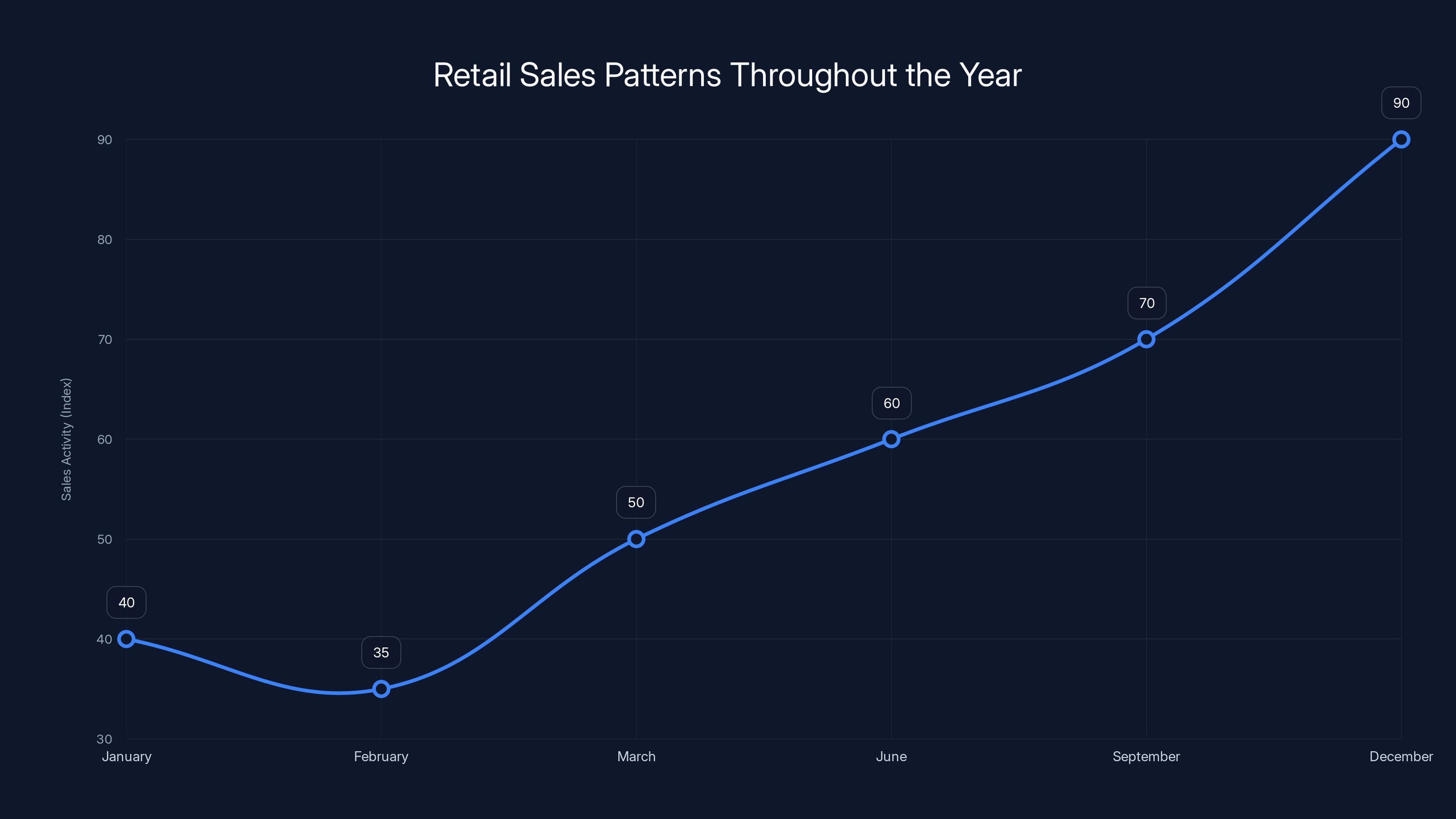 Retail Sales Patterns Throughout the Year

Sales Activity (Index)

90
80
70
60
50
40
30

40
35
50
60
70
90

January
February
March
June
September
December